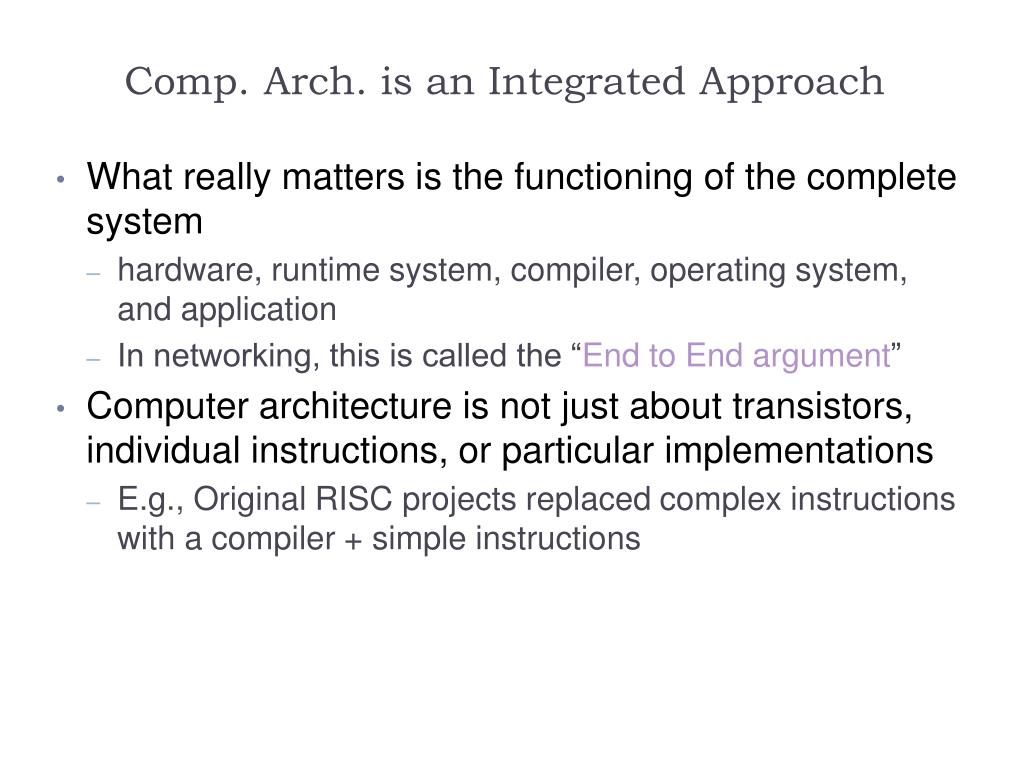 Comp. Arch. is an Integrated Approach

• What really matters is the functioning of the complete system
– hardware, runtime system, compiler, operating system, and application
– In networking, this is called the “End to End argument”

• Computer architecture is not just about transistors, individual instructions, or particular implementations
– E.g., Original RISC projects replaced complex instructions with a compiler + simple instructions